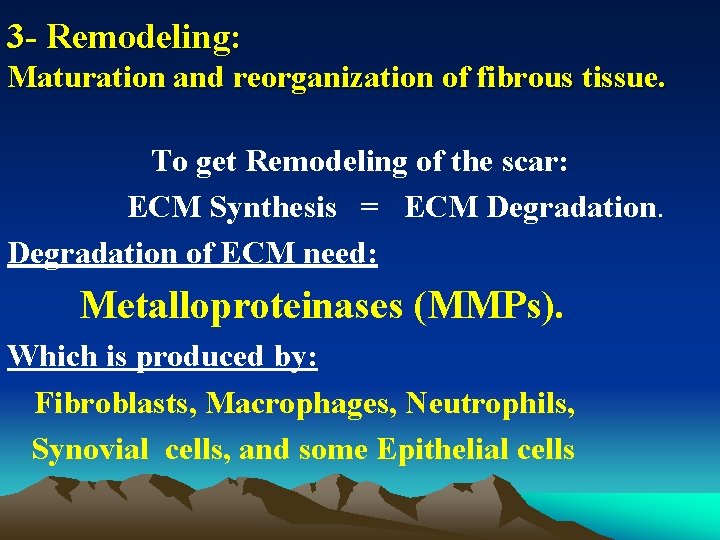 3- Remodeling:
Maturation and reorganization of fibrous tissue.

To get Remodeling of the scar:
ECM Synthesis = ECM Degradation.

Degradation of ECM need:

Metalloproteinases (MMPs).

Which is produced by:

Fibroblasts, Macrophages, Neutrophils, Synovial cells, and some Epithelial cells